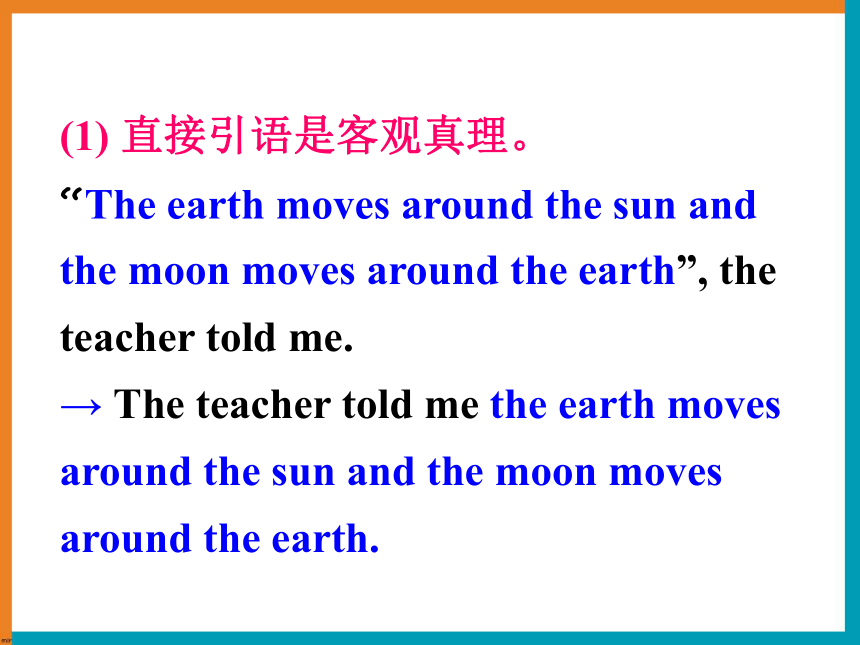 (1) 直接引语是客观真理。

“The earth moves around the sun and the moon moves around the earth”, the teacher told me.

→ The teacher told me the earth moves around the sun and the moon moves around the earth.